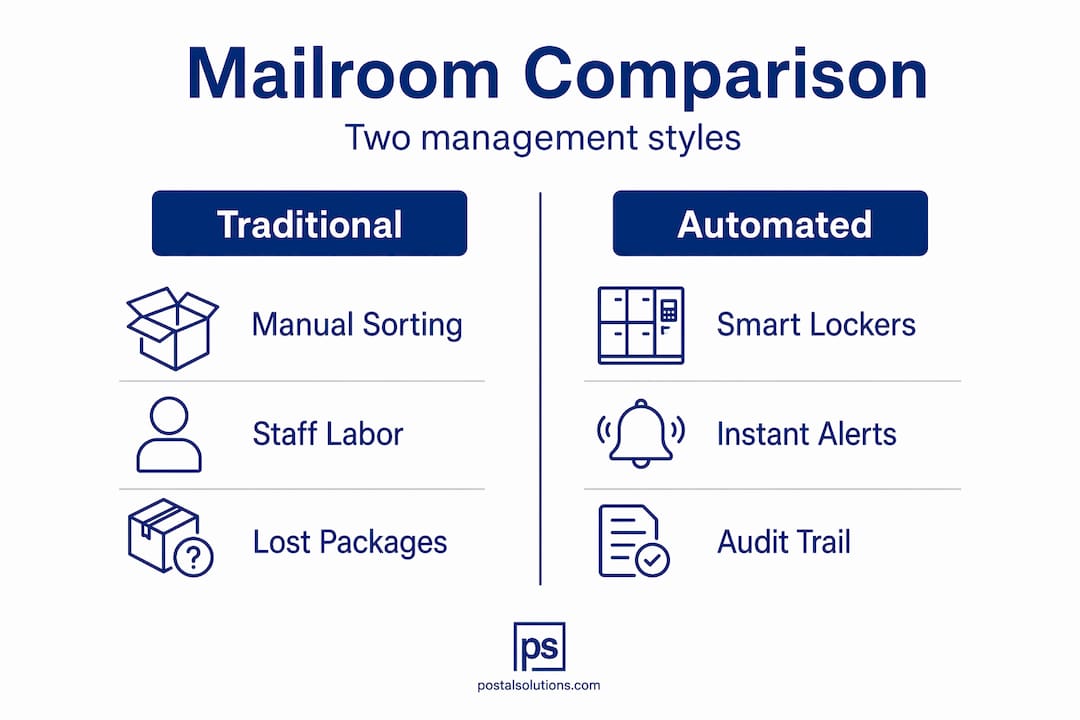 Mailroom Comparison

Two management styles

Traditional

Manual Sorting

Staff Labor

Lost Packages

Automated

Smart Lockers

Instant Alerts

Audit Trail

ps

postalsolutions.com